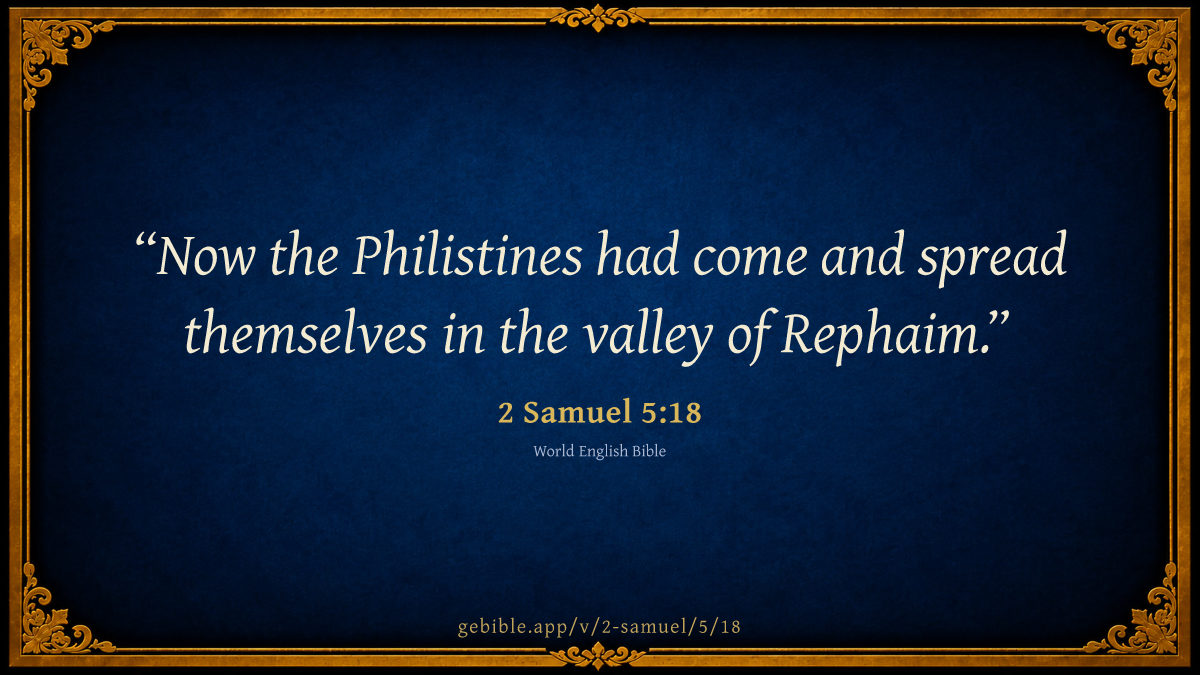 “Now the Philistines had come and spread themselves in the valley of Rephaim.”

2 Samuel 5:18

World English Bible

gebible.app/v/2-samuel/5/18